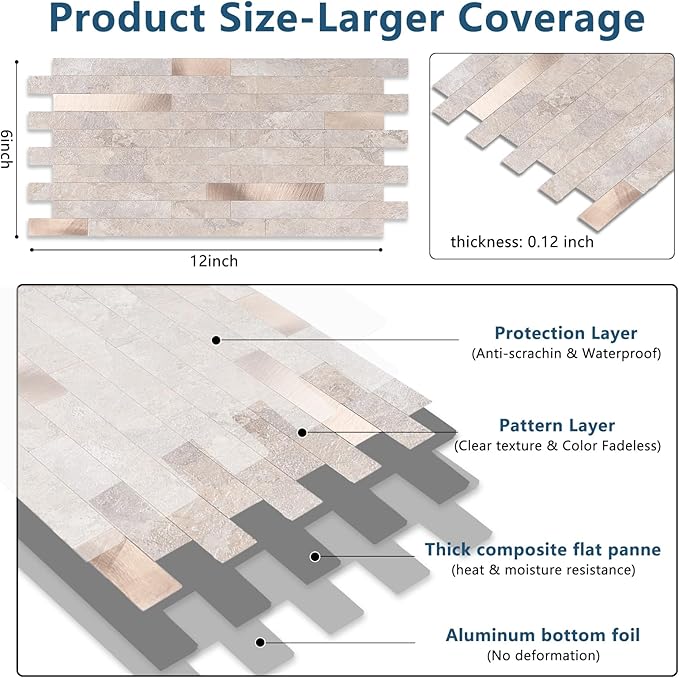 Product Size-Larger Coverage

6inch

12inch

thickness: 0.12 inch

Protection Layer
(Anti-scrachin & Waterproof)

Pattern Layer
(Clear texture & Color Fadeless)

Thick composite flat panne
(heat & moisture resistance)

Aluminum bottom foil
(No deformation)